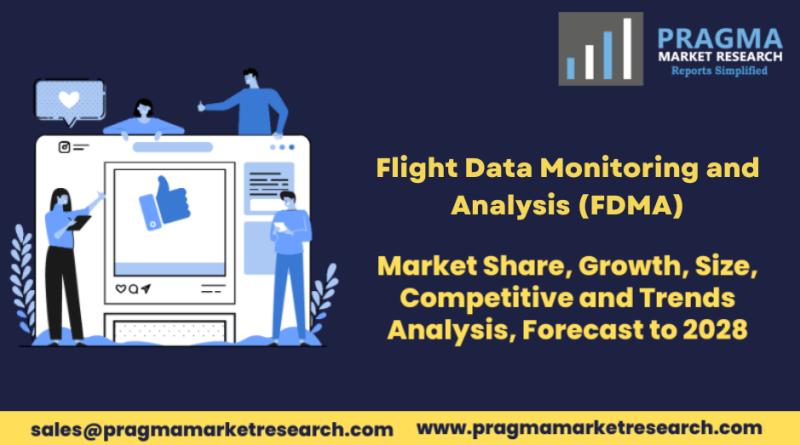 PRAGMA
MARKET RESEARCH
Reports Simplified

Flight Data Monitoring and Analysis (FDMA)

Market Share, Growth, Size, Competitive and Trends Analysis, Forecast to 2028

sales@pragmamarketresearch.com www.pragmamarketresearch.com